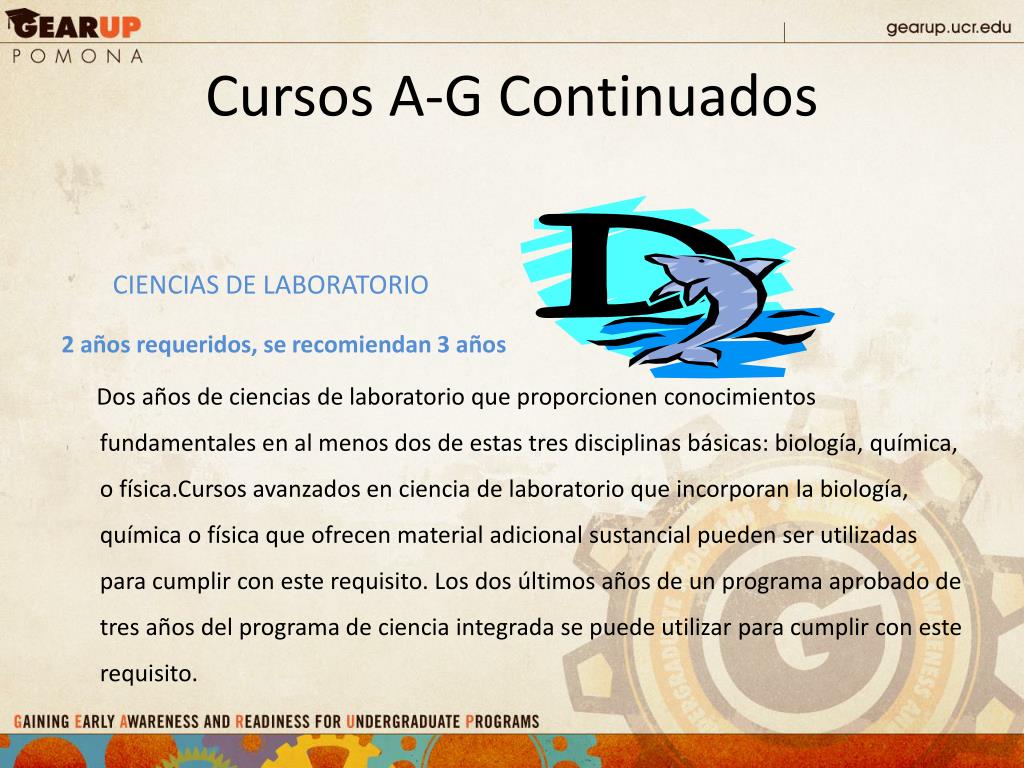 GEARUP
POMONA

gearup.ucr.edu

Cursos A-G Continuados

D

CIENCIAS DE LABORATORIO

2 años requeridos, se recomiendan 3 años

Dos años de ciencias de laboratorio que proporcionen conocimientos fundamentales en al menos dos de estas tres disciplinas básicas: biología, química, o física.Cursos avanzados en ciencia de laboratorio que incorporan la biología, química o física que ofrecen material adicional sustancial pueden ser utilizadas para cumplir con este requisito. Los dos últimos años de un programa aprobado de tres años del programa de ciencia integrada se puede utilizar para cumplir con este requisito.

GAINING EARLY AWARENESS AND READINESS FOR UNDERGRADUATE PROGRAMS